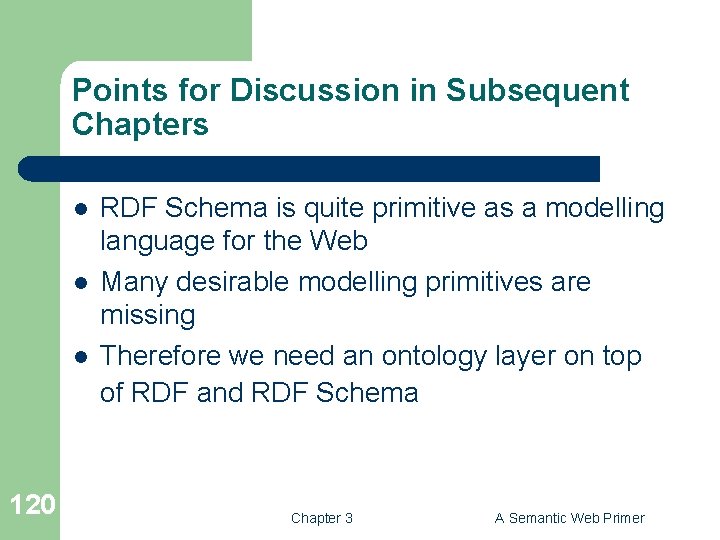 Points for Discussion in Subsequent Chapters

- RDF Schema is quite primitive as a modelling language for the Web
- Many desirable modelling primitives are missing
- Therefore we need an ontology layer on top of RDF and RDF Schema

120

Chapter 3

A Semantic Web Primer